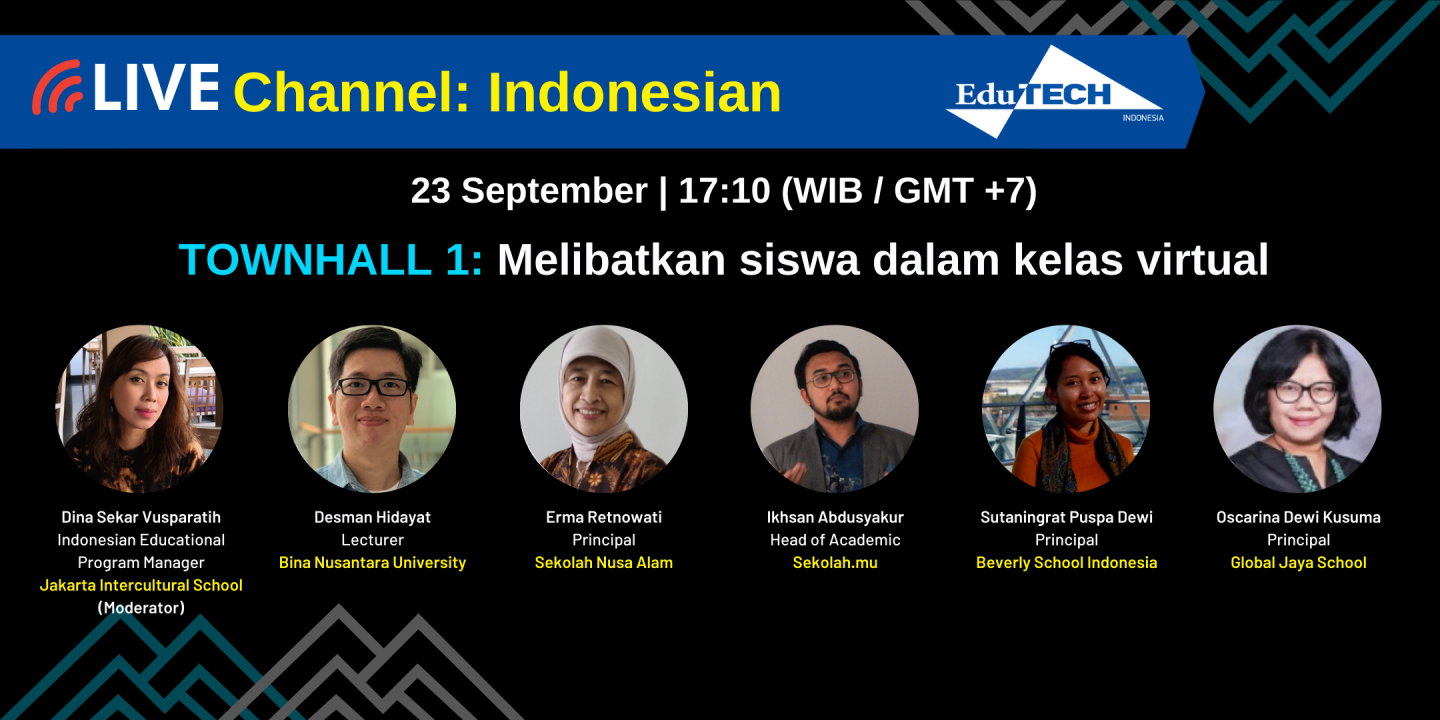 LIVE Channel: Indonesian

EduTECH INDONESIA

23 September | 17:10 (WIB / GMT +7)

TOWNHALL 1: Melibatkan siswa dalam kelas virtual

Dina Sekar Vusparatih
Indonesian Educational Program Manager
Jakarta Intercultural School
(Moderator)

Desman Hidayat
Lecturer
Bina Nusantara University

Erma Retnowati
Principal
Sekolah Nusa Alam

Ikhsan Abdusyakur
Head of Academic
Sekolah.mu

Sutaningrat Puspa Dewi
Principal
Beverly School Indonesia

Oscarina Dewi Kusuma
Principal
Global Jaya School